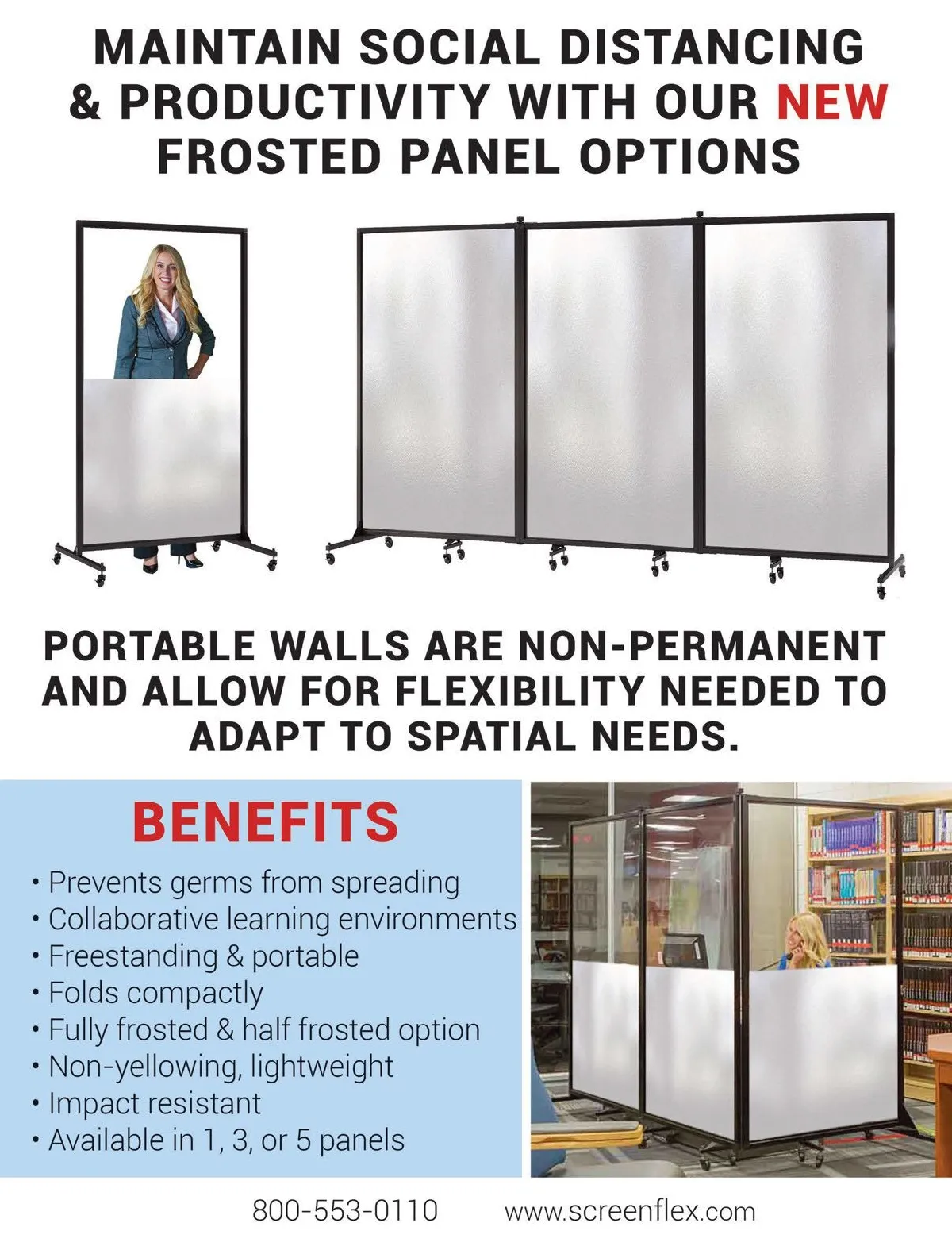 MAINTAIN SOCIAL DISTANCING & PRODUCTIVITY WITH OUR NEW FROSTED PANEL OPTIONS

PORTABLE WALLS ARE NON-PERMANENT AND ALLOW FOR FLEXIBILITY NEEDED TO ADAPT TO SPATIAL NEEDS.

BENEFITS

• Prevents germs from spreading
• Collaborative learning environments
• Freestanding & portable
• Folds compactly
• Fully frosted & half frosted option
• Non-yellowing, lightweight
• Impact resistant
• Available in 1, 3, or 5 panels

800-553-0110 www.screenflex.com